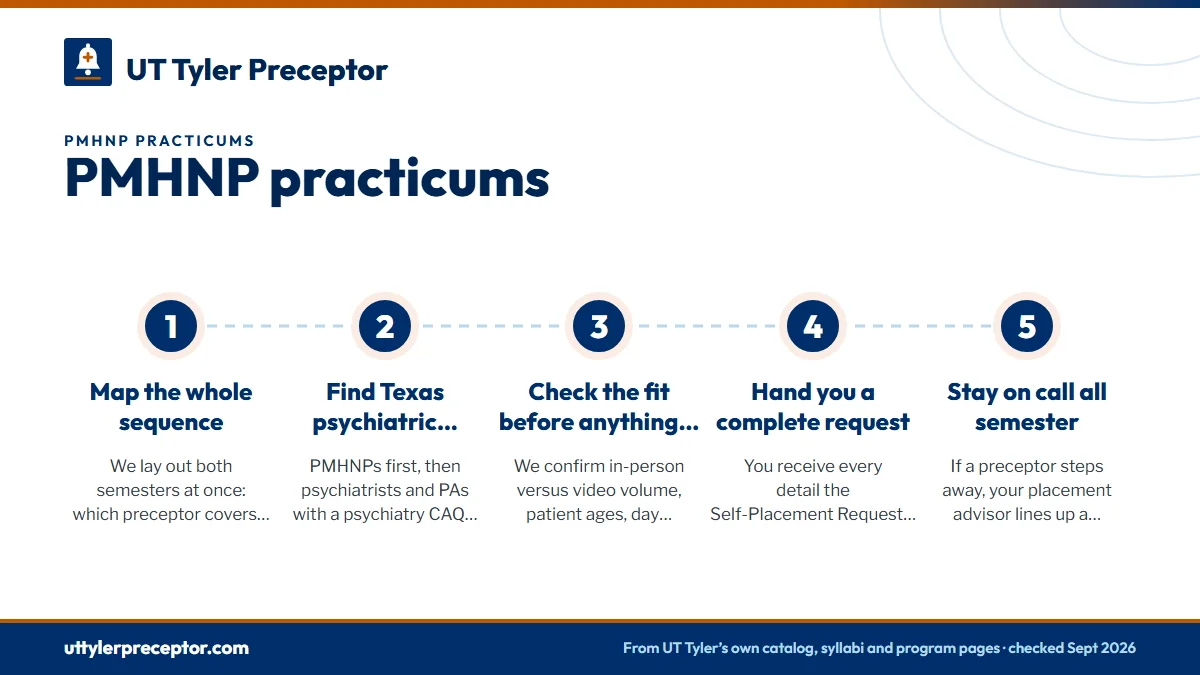 UT Tyler Preceptor

PMHNP PRACTICUMS

PMHNP practicums

1

Map the whole sequence

We lay out both semesters at once: which preceptor covers…

2

Find Texas psychiatric…

PMHNPs first, then psychiatrists and PAs with a psychiatry CAQ…

3

Check the fit before anything…

We confirm in-person versus video volume, patient ages, day…

4

Hand you a complete request

You receive every detail the Self-Placement Request…

5

Stay on call all semester

If a preceptor steps away, your placement advisor lines up a…

uttylerpreceptor.com

From UT Tyler's own catalog, syllabi and program pages · checked Sept 2026